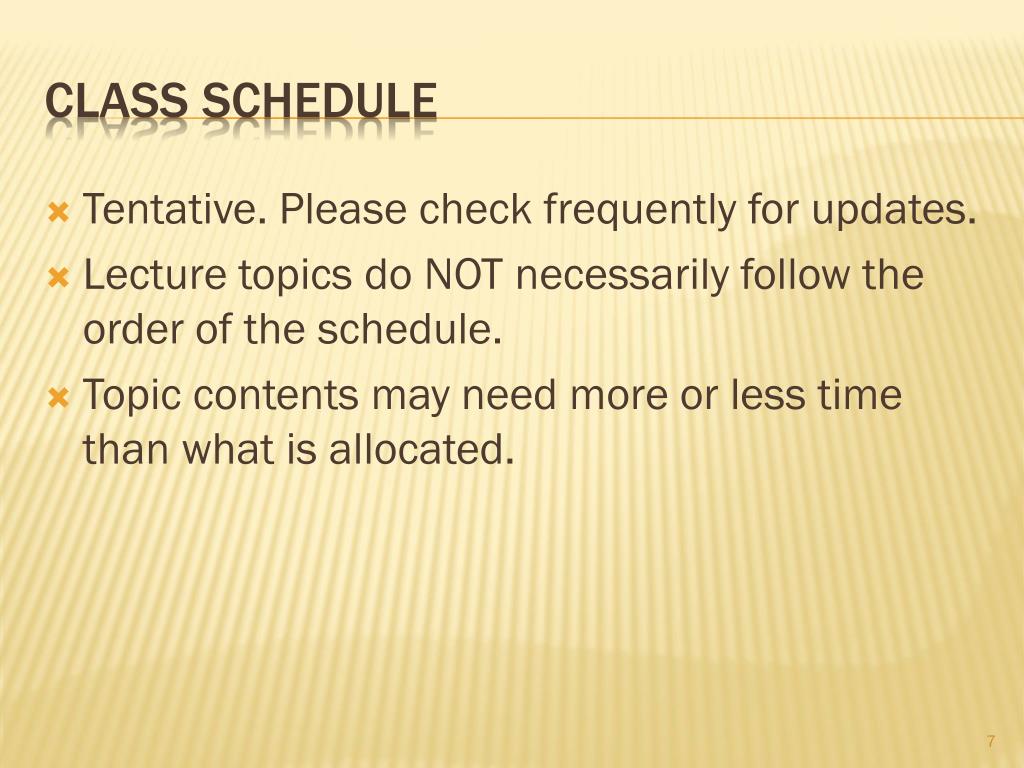 CLASS SCHEDULE

Tentative. Please check frequently for updates.

Lecture topics do NOT necessarily follow the order of the schedule.

Topic contents may need more or less time than what is allocated.

7